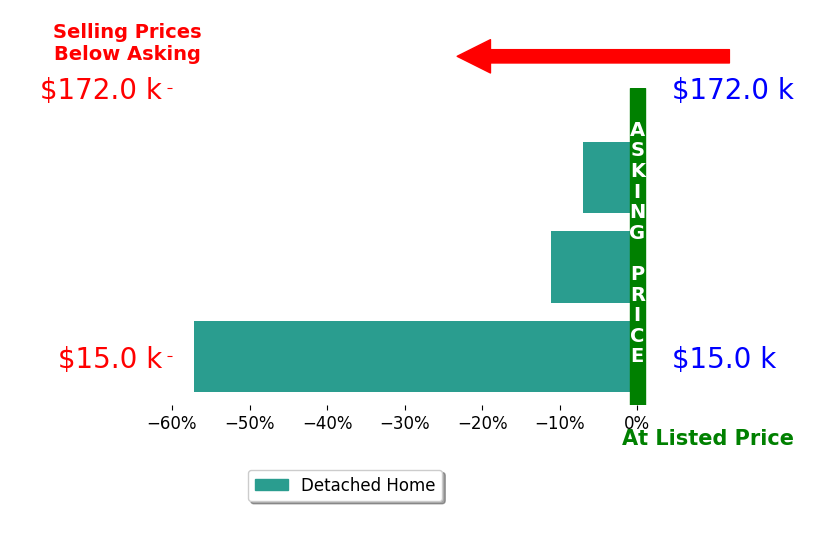 Selling Prices
Below Asking

$172.0 k

$172.0 k

ASKING PRICE

$15.0 k

$15.0 k

−60% −50% −40% −30% −20% −10% 0%

At Listed Price

Detached Home